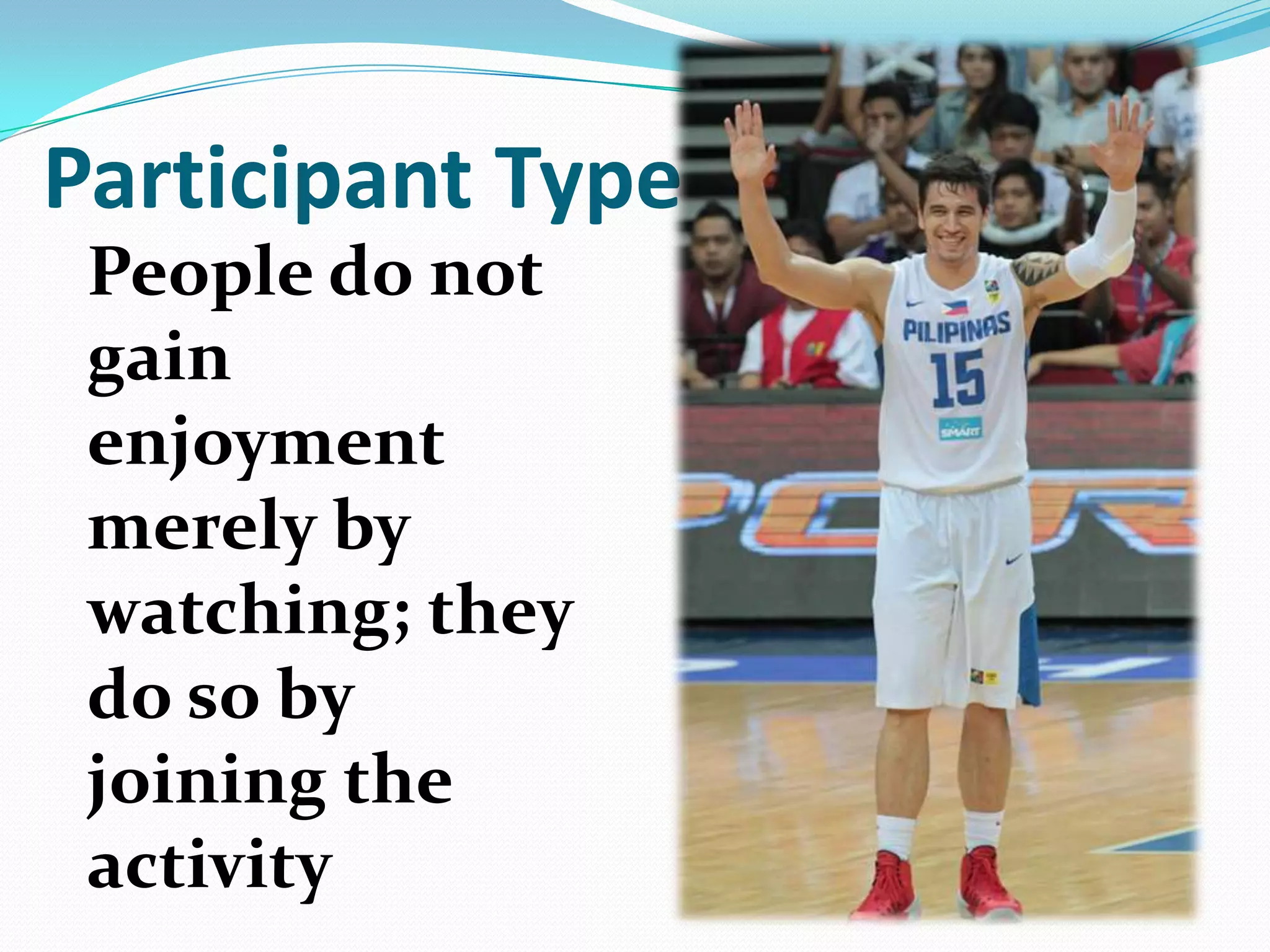 Participant Type

People do not gain enjoyment merely by watching; they do so by joining the activity

PILIPINAS
15
SMART